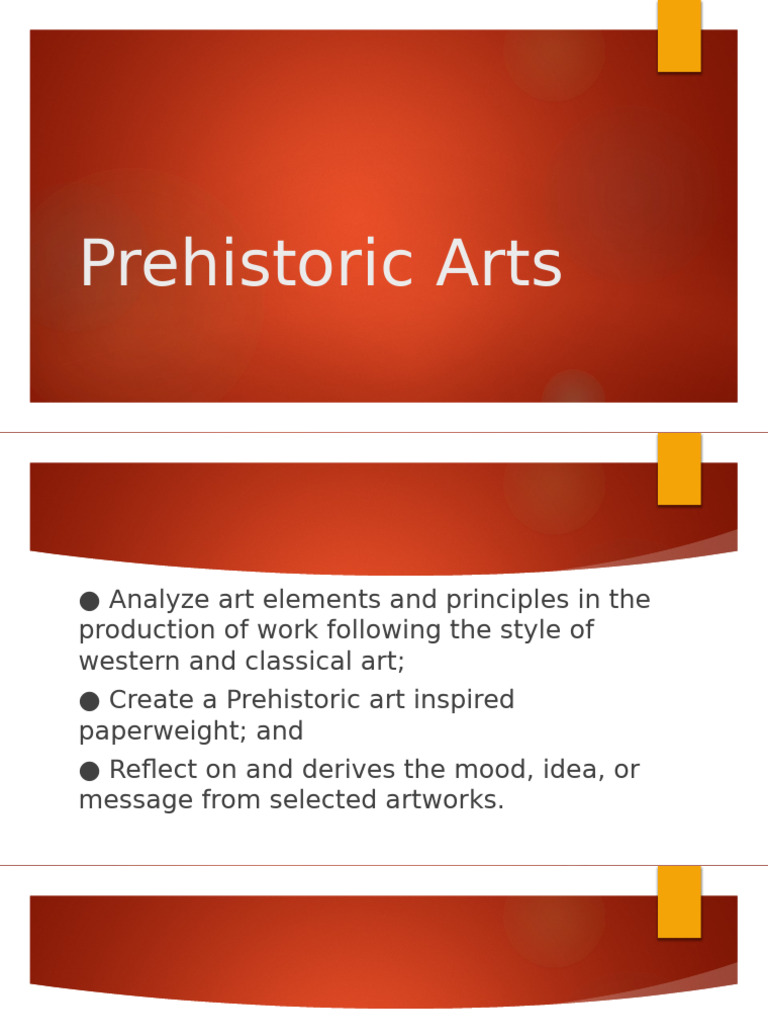 Prehistoric Arts

● Analyze art elements and principles in the production of work following the style of western and classical art;

● Create a Prehistoric art inspired paperweight; and

● Reflect on and derives the mood, idea, or message from selected artworks.